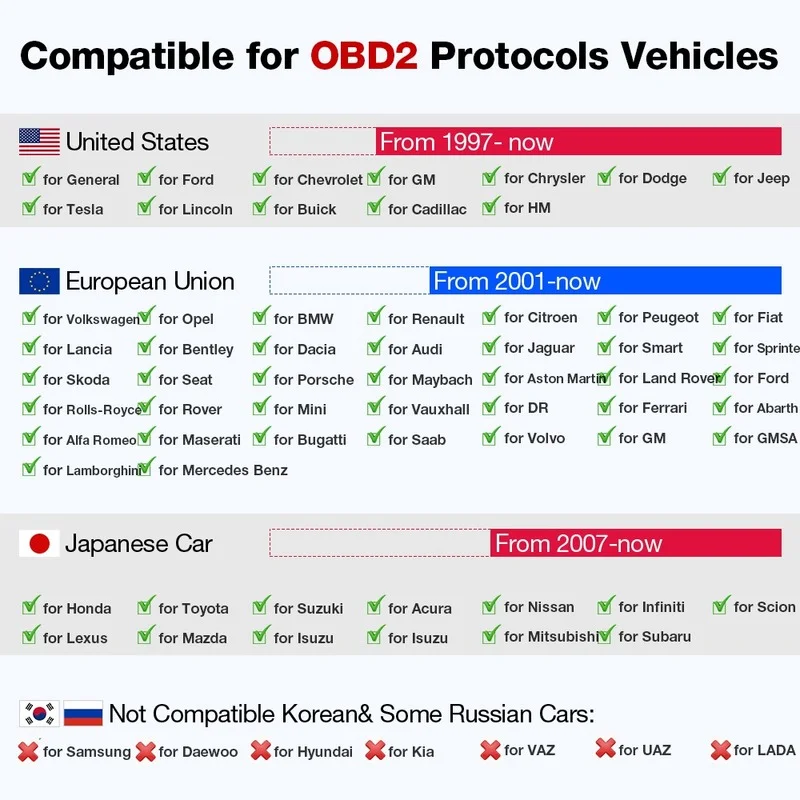 Compatible for OBD2 Protocols Vehicles

United States From 1997- now

for General for Ford for Chevrolet for GM for Chrysler for Dodge for Jeep
for Tesla for Lincoln for Buick for Cadillac for HM

European Union From 2001-now

for Volkswagen for Opel for BMW for Renault for Citroen for Peugeot for Fiat
for Lancia for Bentley for Dacia for Audi for Jaguar for Smart for Sprinte
for Skoda for Seat for Porsche for Maybach for Aston Martin for Land Rover for Ford
for Rolls-Royce for Rover for Mini for Vauxhall for DR for Ferrari for Abarth
for Alfa Romeo for Maserati for Bugatti for Saab for Volvo for GM for GMSA
for Lamborghini for Mercedes Benz

Japanese Car From 2007-now

for Honda for Toyota for Suzuki for Acura for Nissan for Infiniti for Scion
for Lexus for Mazda for Isuzu for Isuzu for Mitsubishi for Subaru

Not Compatible Korean& Some Russian Cars:

for Samsung for Daewoo for Hyundai for Kia for VAZ for UAZ for LADA